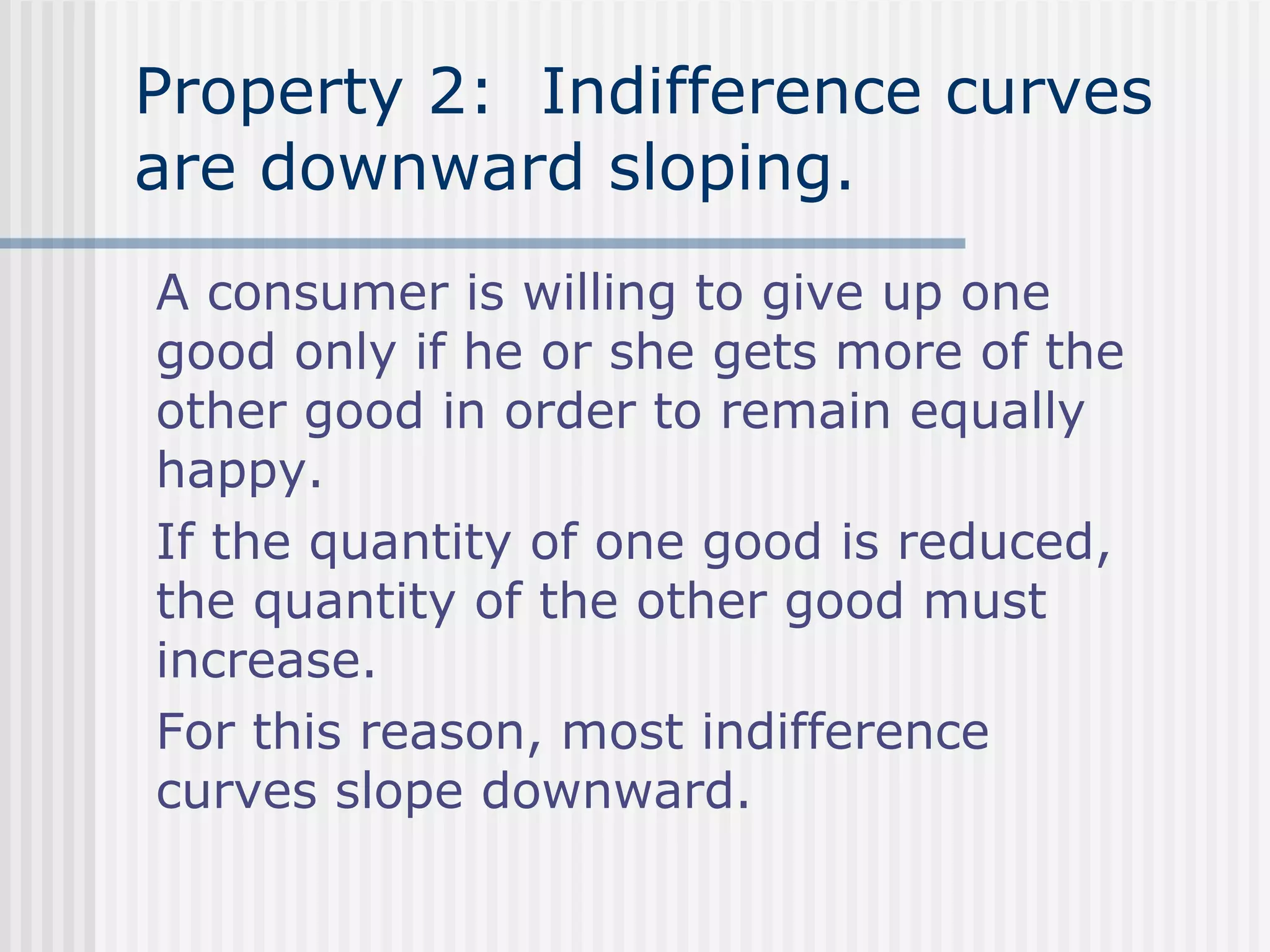 Property 2: Indifference curves are downward sloping.

A consumer is willing to give up one good only if he or she gets more of the other good in order to remain equally happy.

If the quantity of one good is reduced, the quantity of the other good must increase.

For this reason, most indifference curves slope downward.